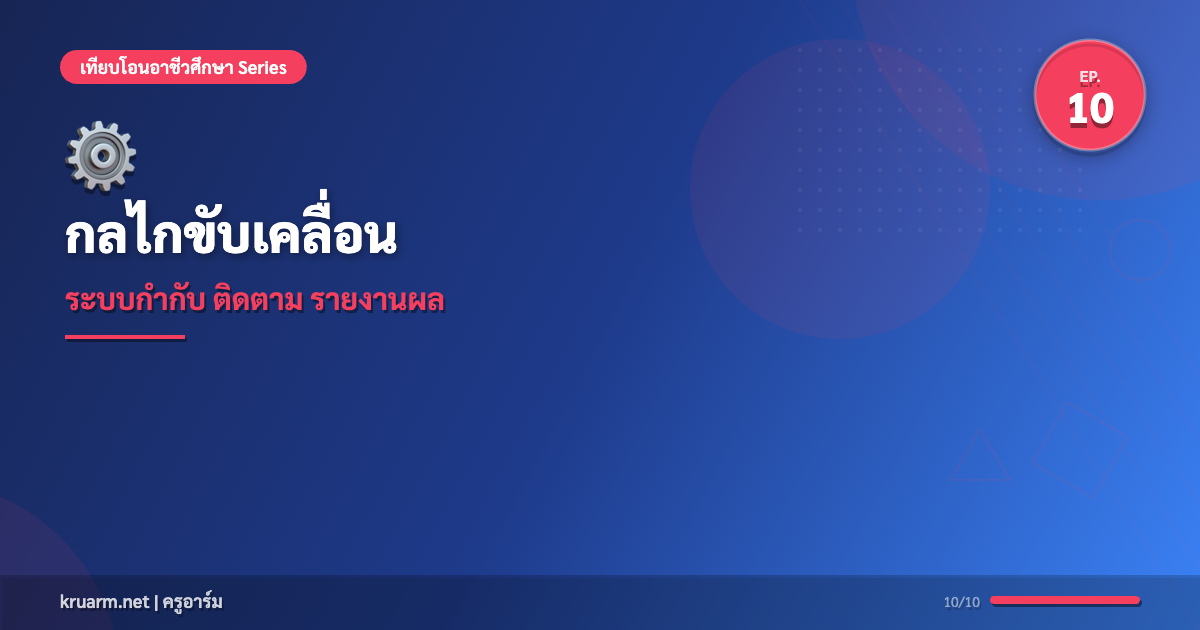 เทียบโอนอาชีวศึกษา Series

EP.
10

กลไกขับเคลื่อน

ระบบกำกับ ติดตาม รายงานผล

kruarm.net | ครูอาร์ม

10/10